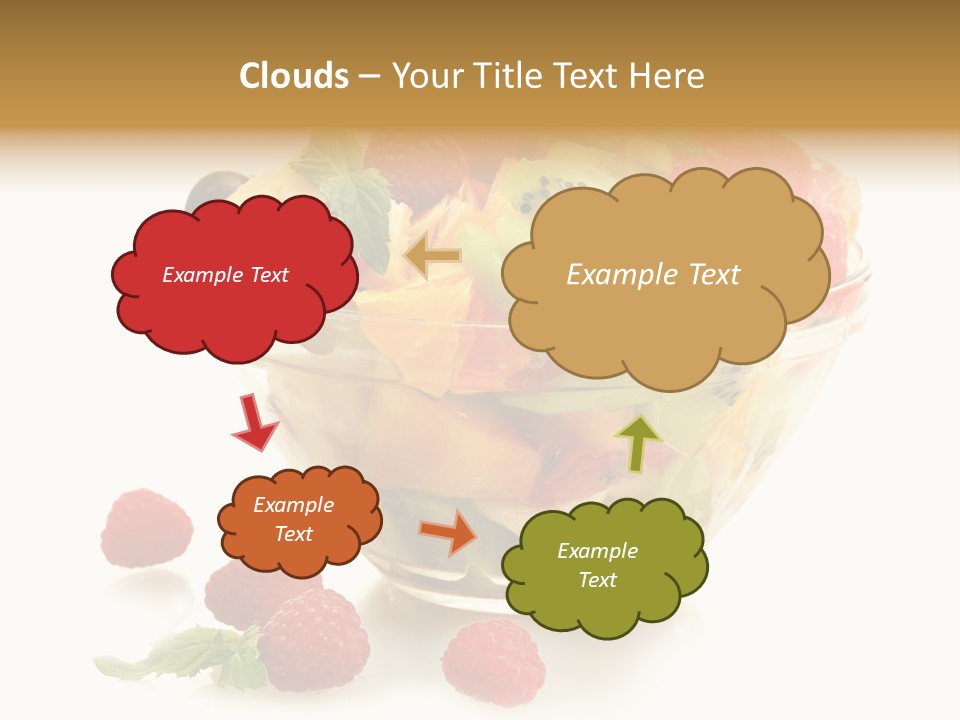 Clouds – Your Title Text Here

Example Text

Example Text

Example Text

Example Text